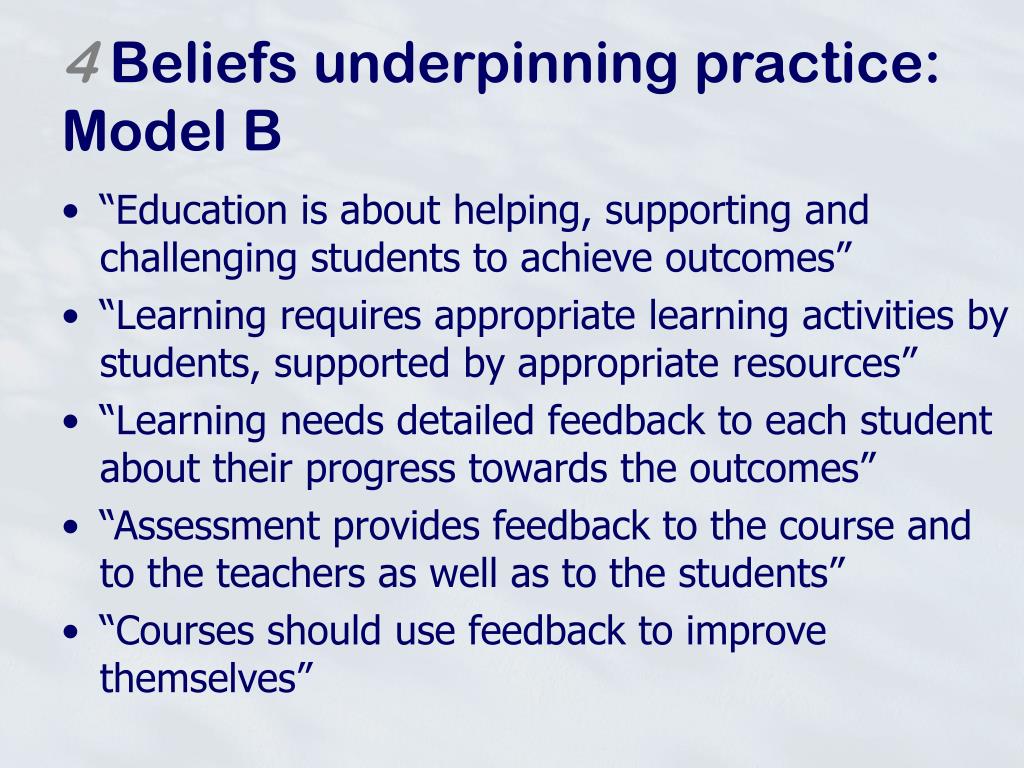 4 Beliefs underpinning practice: Model B

• “Education is about helping, supporting and challenging students to achieve outcomes”
• “Learning requires appropriate learning activities by students, supported by appropriate resources”
• “Learning needs detailed feedback to each student about their progress towards the outcomes”
• “Assessment provides feedback to the course and to the teachers as well as to the students”
• “Courses should use feedback to improve themselves”